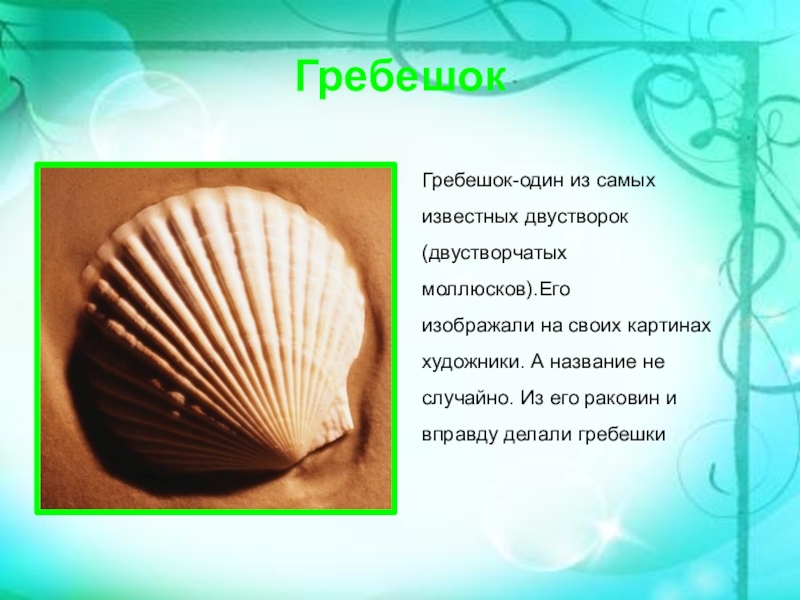 Гребешок

Гребешок-один из самых известных двустворок (двустворчатых моллюсков).Его изображали на своих картинах художники. А название не случайно. Из его раковин и вправду делали гребешки